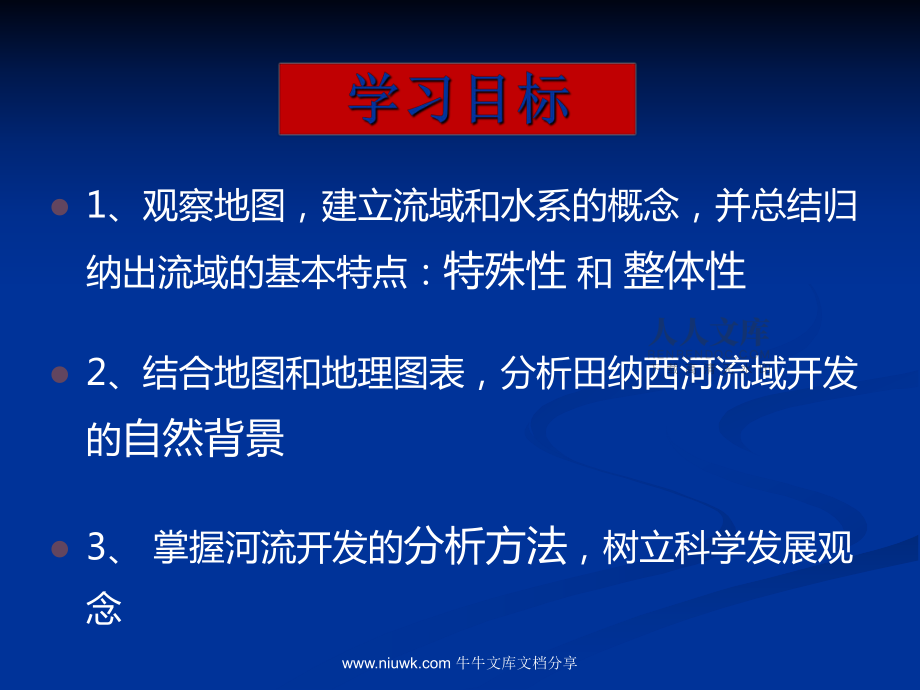 学习目标

1、观察地图，建立流域和水系的概念，并总结归纳出流域的基本特点：特殊性 和 整体性

人人文库

2、结合地图和地理图表，分析田纳西河流域开发的自然背景

3、 掌握河流开发的分析方法，树立科学发展观念

www.niuwk.com 牛牛文库文档分享